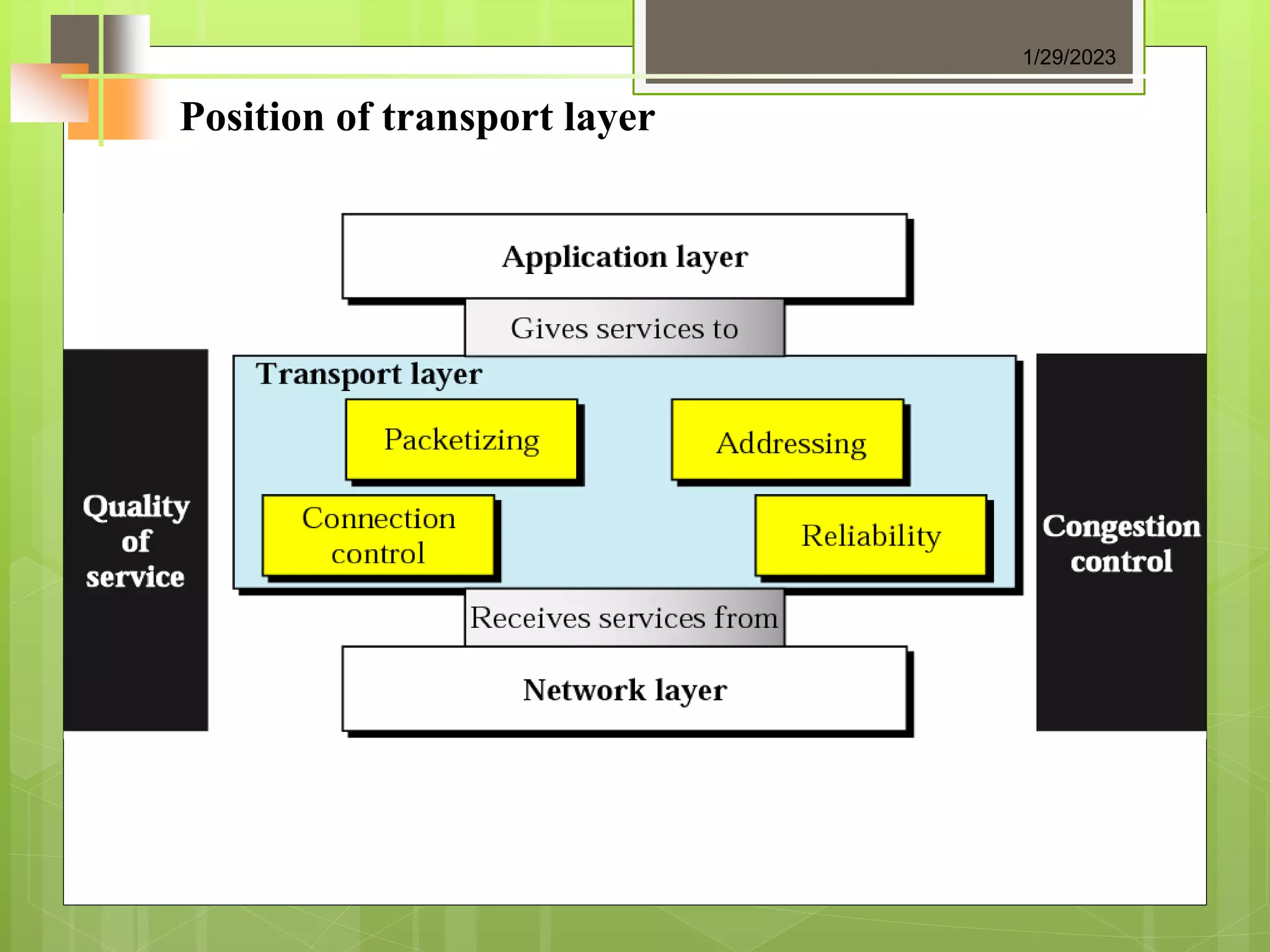 1/29/2023

Position of transport layer

Application layer

Gives services to

Transport layer

Packetizing

Addressing

Connection control

Reliability

Receives services from

Network layer

Quality of service

Congestion control